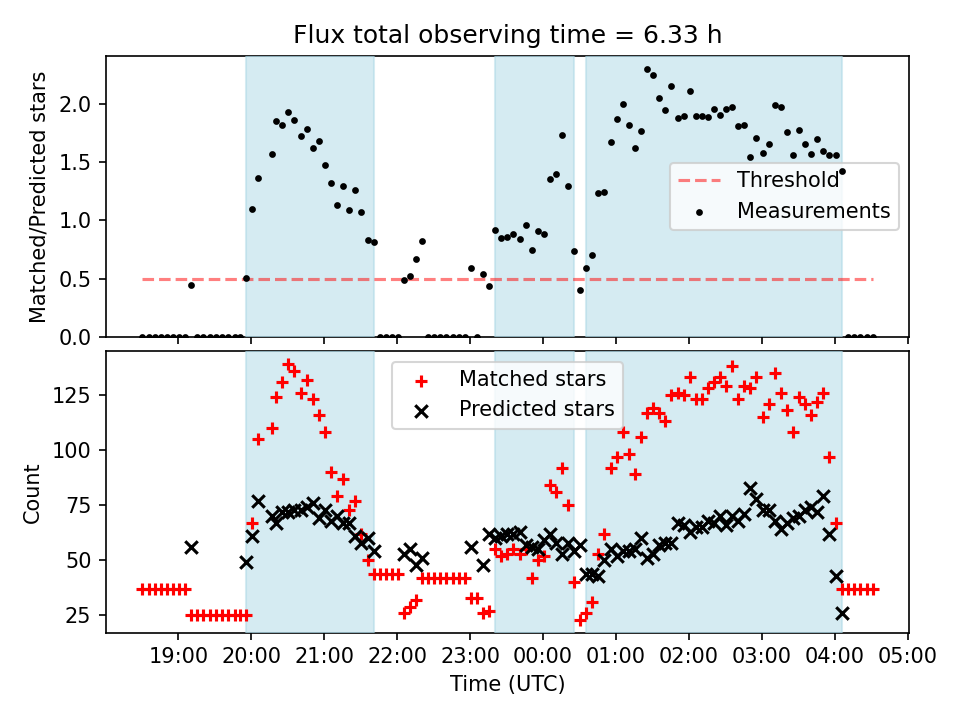 Flux total observing time = 6.33 h

Matched/Predicted stars

2.0
1.5
1.0
0.5
0.0

Threshold
Measurements

Count

125
100
75
50
25

Matched stars
Predicted stars

19:00 20:00 21:00 22:00 23:00 00:00 01:00 02:00 03:00 04:00 05:00

Time (UTC)